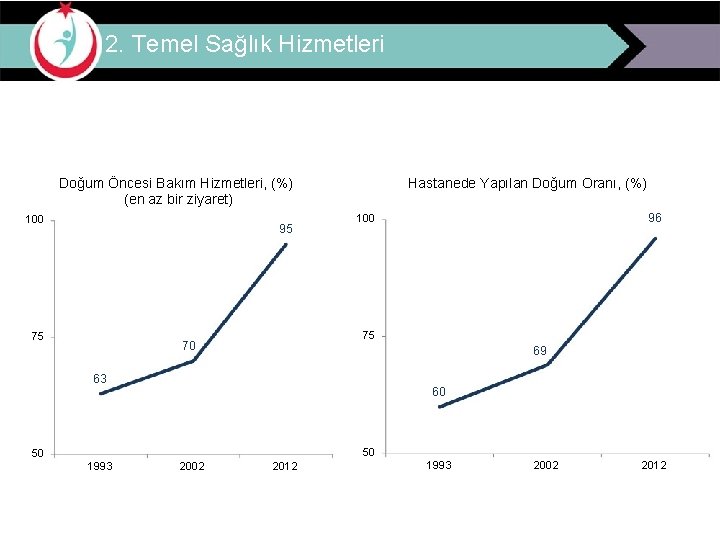 2. Temel Sağlık Hizmetleri

Doğum Öncesi Bakım Hizmetleri, (%)
(en az bir ziyaret)

100
75
50

63
70
95

1993
2002
2012

Hastanede Yapılan Doğum Oranı, (%)

100
75
50

60
69
96

1993
2002
2012